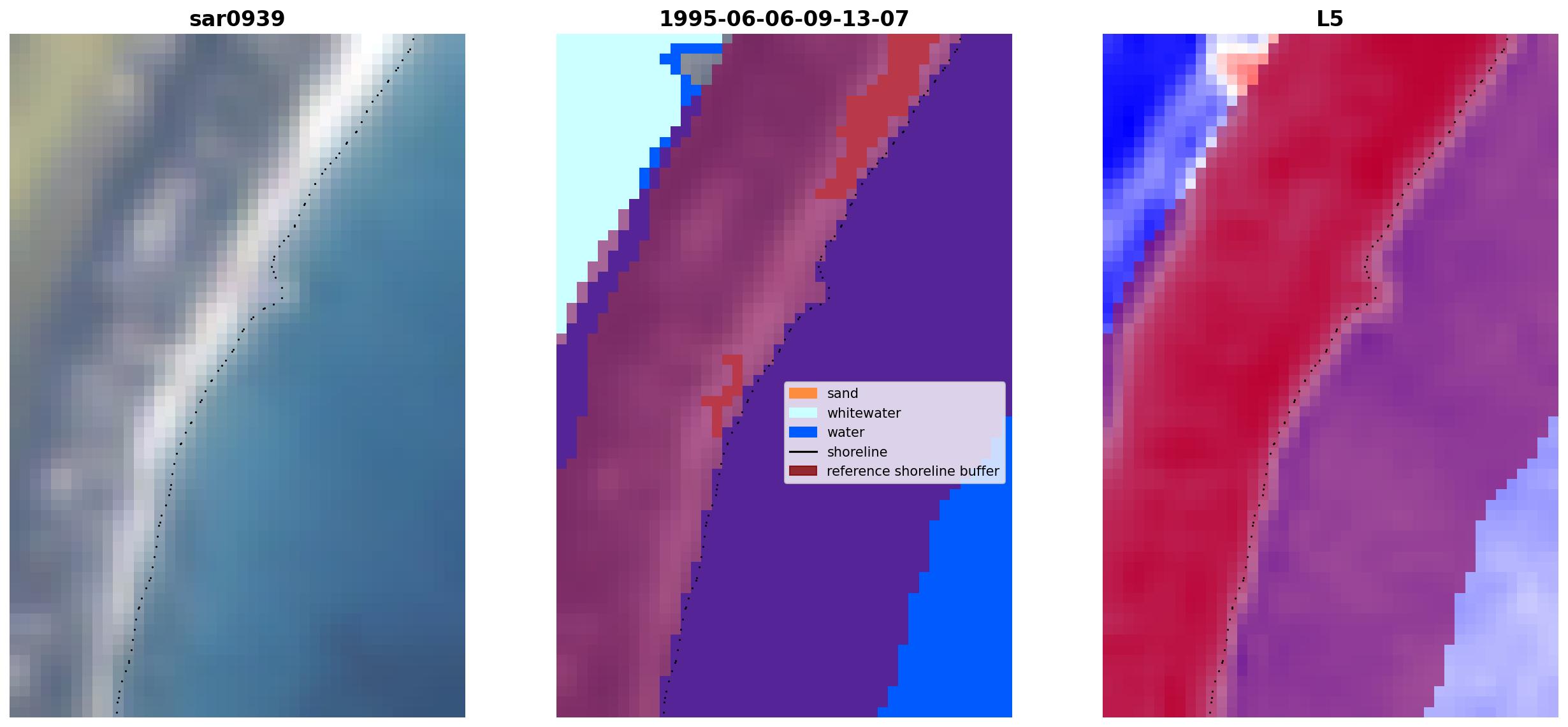 sar0939

1995-06-06-09-13-07

sand
whitewater
water
shoreline
reference shoreline buffer

L5